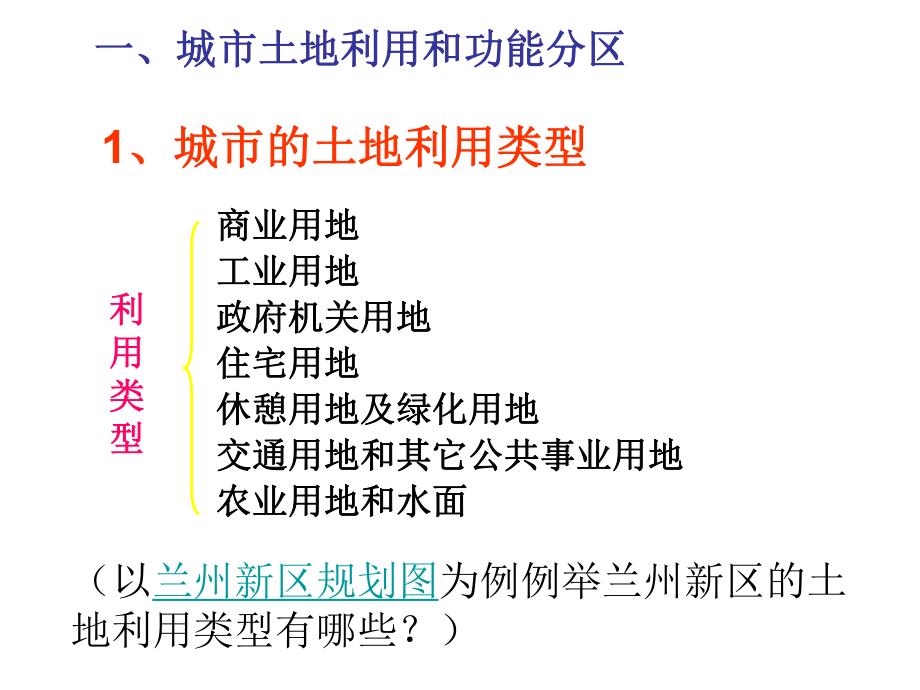 一、城市土地利用和功能分区

1、城市的土地利用类型

利用类型

商业用地
工业用地
政府机关用地
住宅用地
休憩用地及绿化用地
交通用地和其它公共事业用地
农业用地和水面

（以兰州新区规划图为例例举兰州新区的土地利用类型有哪些？）